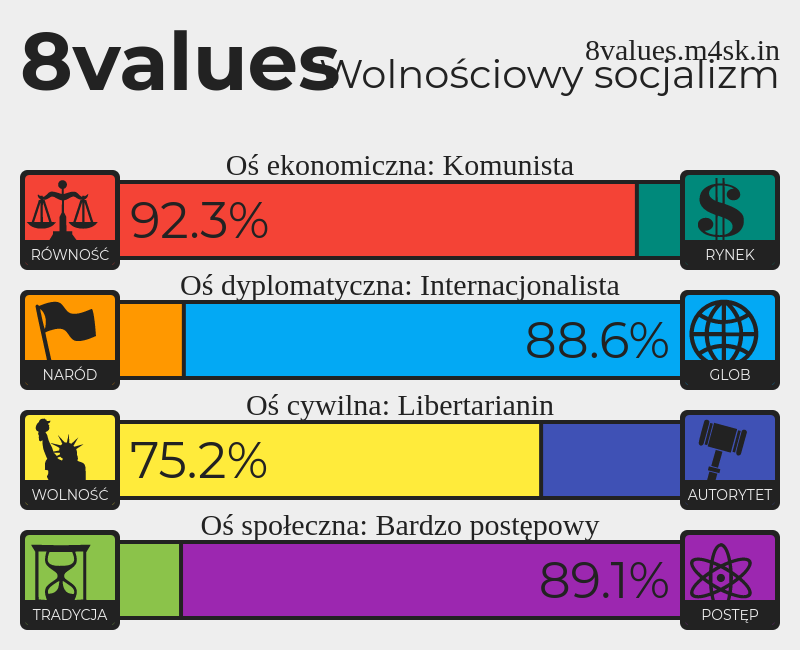 8values

8values.m4sk.in

Wolnościowy socjalizm

Oś ekonomiczna: Komunista

RÓWNOŚĆ 92.3% RYNEK

Oś dyplomatyczna: Internacjonalista

NARÓD 88.6% GLOB

Oś cywilna: Libertarianin

WOLNOŚĆ 75.2% AUTORYTET

Oś społeczna: Bardzo postępowy

TRADYCJA 89.1% POSTĘP